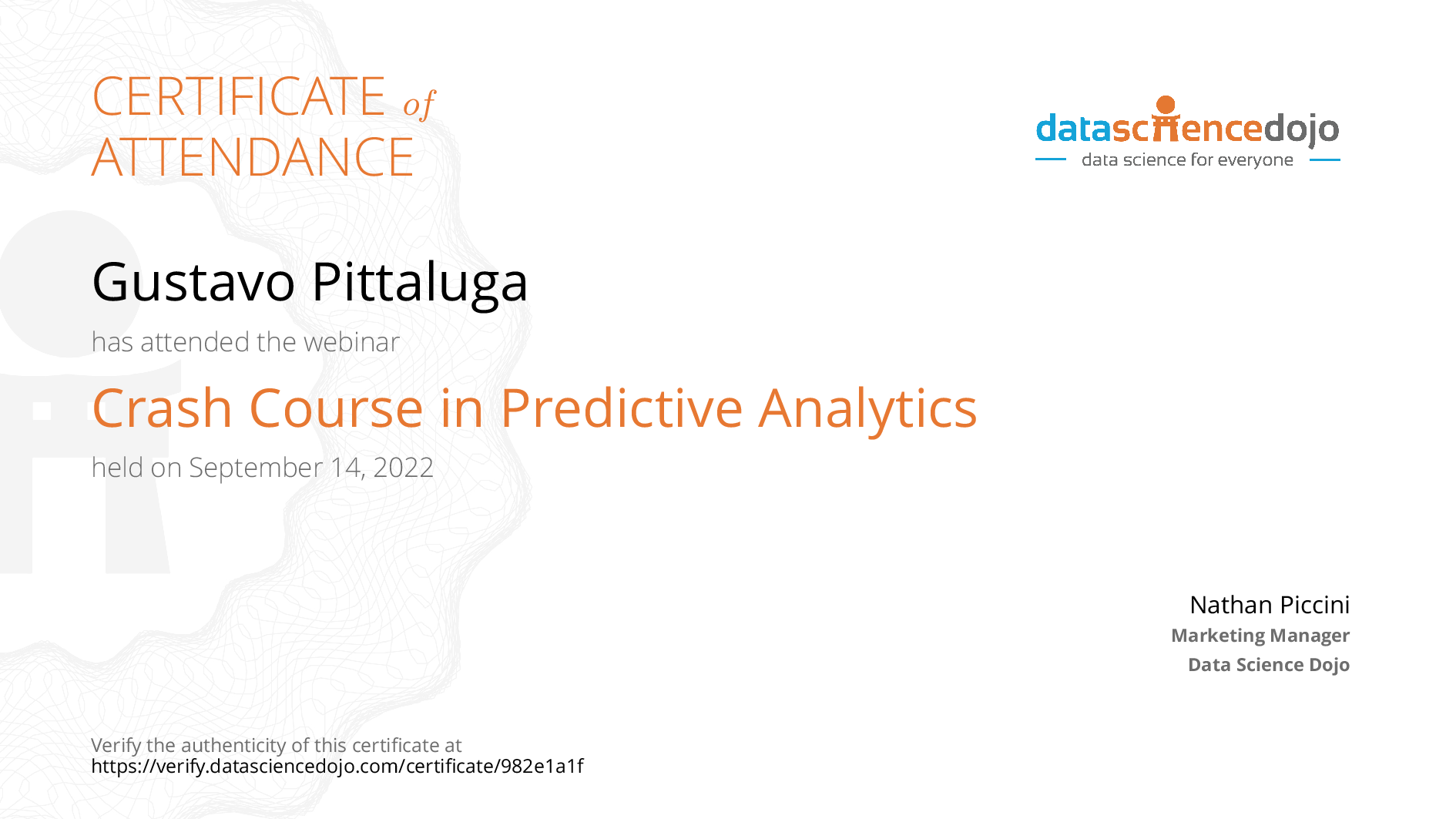 CERTIFICATE of ATTENDANCE

datasciencedojo
data science for everyone

Gustavo Pittaluga

has attended the webinar

Crash Course in Predictive Analytics

held on September 14, 2022

Nathan Piccini
Marketing Manager
Data Science Dojo

Verify the authenticity of this certificate at
https://verify.datasciencedojo.com/certificate/982e1a1f